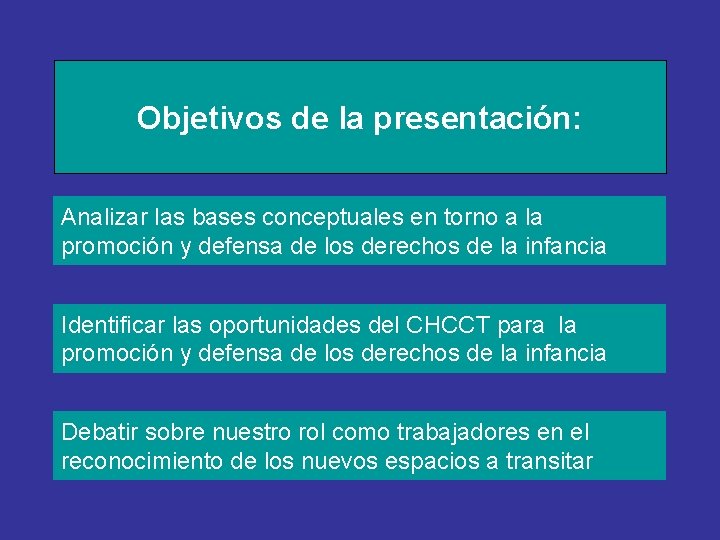 Objetivos de la presentación:

Analizar las bases conceptuales en torno a la promoción y defensa de los derechos de la infancia

Identificar las oportunidades del CHCCT para la promoción y defensa de los derechos de la infancia

Debatir sobre nuestro rol como trabajadores en el reconocimiento de los nuevos espacios a transitar